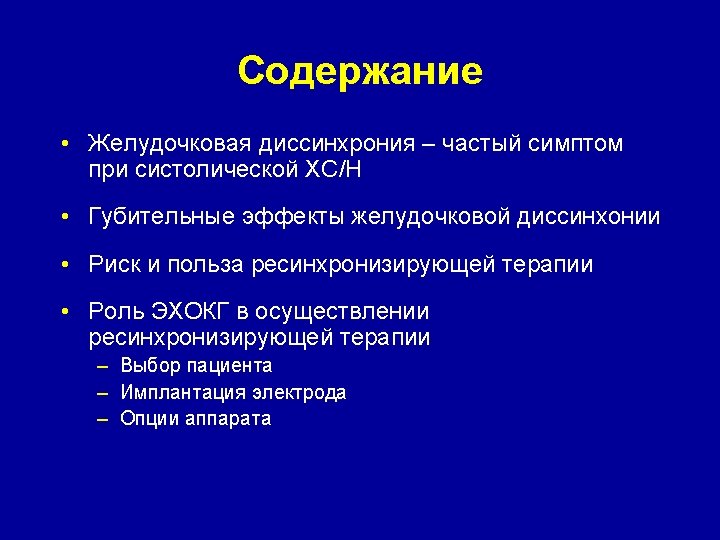 Содержание

• Желудочковая диссинхрония – частый симптом при систолической ХС/Н

• Губительные эффекты желудочковой диссинхонии

• Риск и польза ресинхронизирующей терапии

• Роль ЭХОКГ в осуществлении ресинхронизирующей терапии
– Выбор пациента
– Имплантация электрода
– Опции аппарата